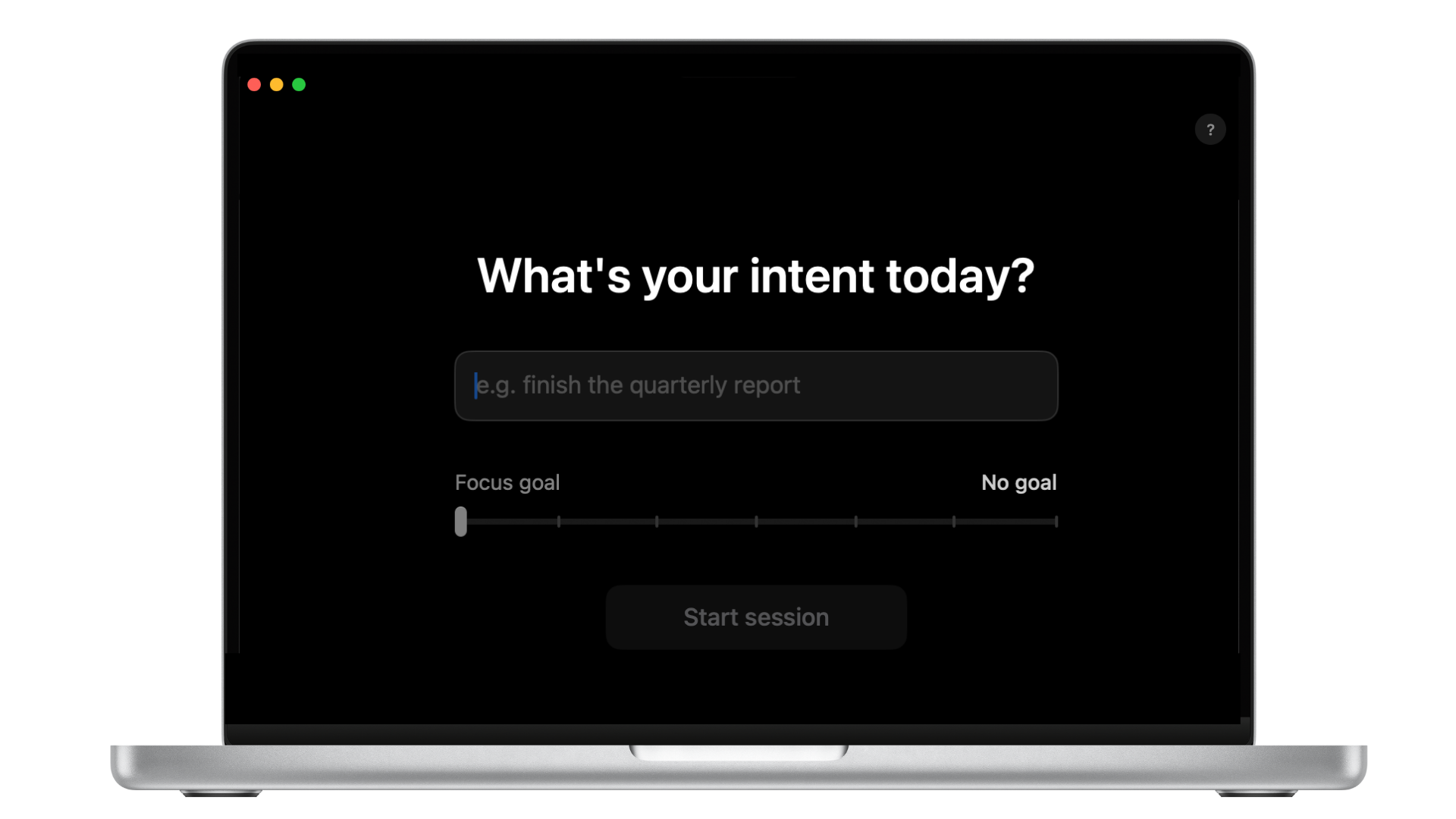 ?

What's your intent today?

e.g. finish the quarterly report

Focus goal

No goal

Start session